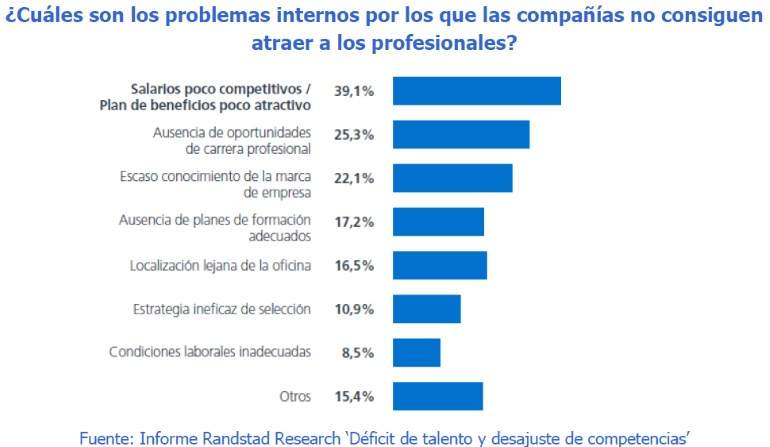 ¿Cuáles son los problemas internos por los que las compañías no consiguen atraer a los profesionales?

Salarios poco competitivos / Plan de beneficios poco atractivo 39,1%

Ausencia de oportunidades de carrera profesional 25,3%

Escaso conocimiento de la marca de empresa 22,1%

Ausencia de planes de formación adecuados 17,2%

Localización lejana de la oficina 16,5%

Estrategia ineficaz de selección 10,9%

Condiciones laborales inadecuadas 8,5%

Otros 15,4%

Fuente: Informe Randstad Research 'Déficit de talento y desajuste de competencias'